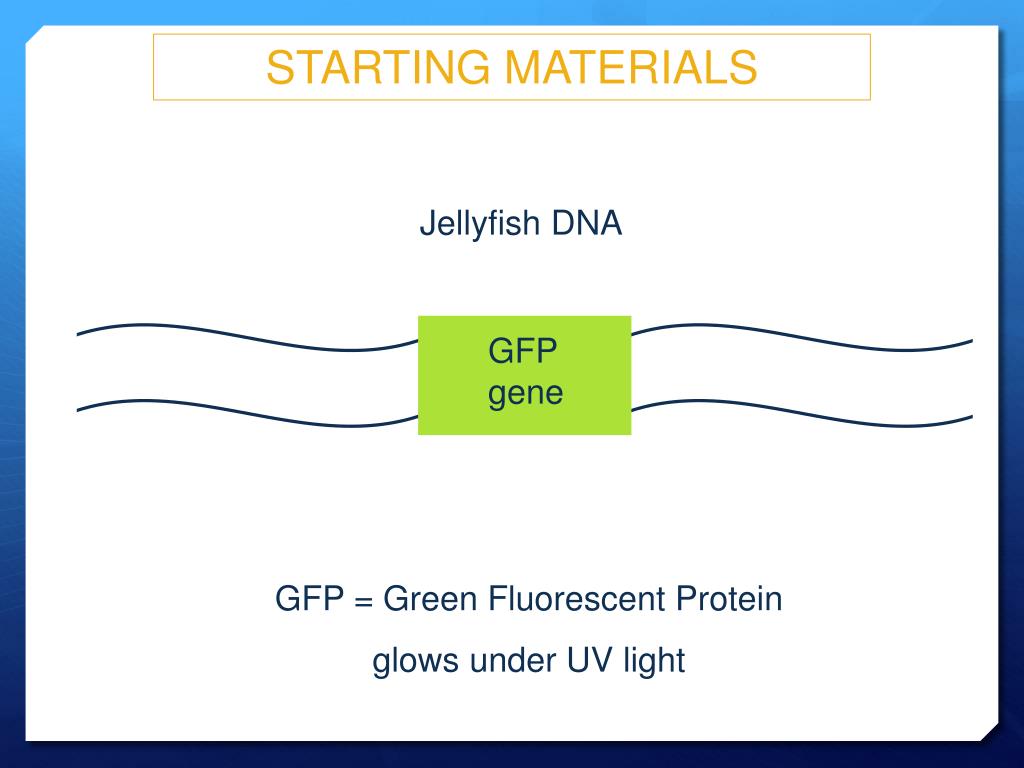 STARTING MATERIALS

Jellyfish DNA

GFP gene

GFP = Green Fluorescent Protein

glows under UV light